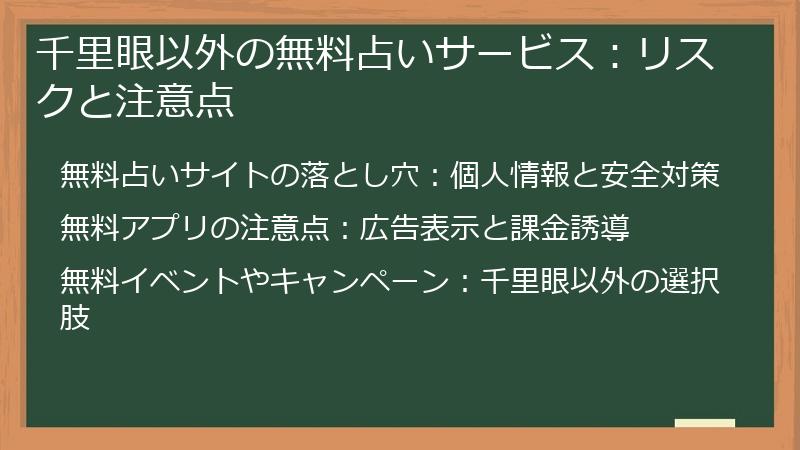 千里眼以外の無料占いサービス：リスクと注意点

無料占いサイトの落とし穴：個人情報と安全対策

無料アプリの注意点：広告表示と課金誘導

無料イベントやキャンペーン：千里眼以外の選択肢